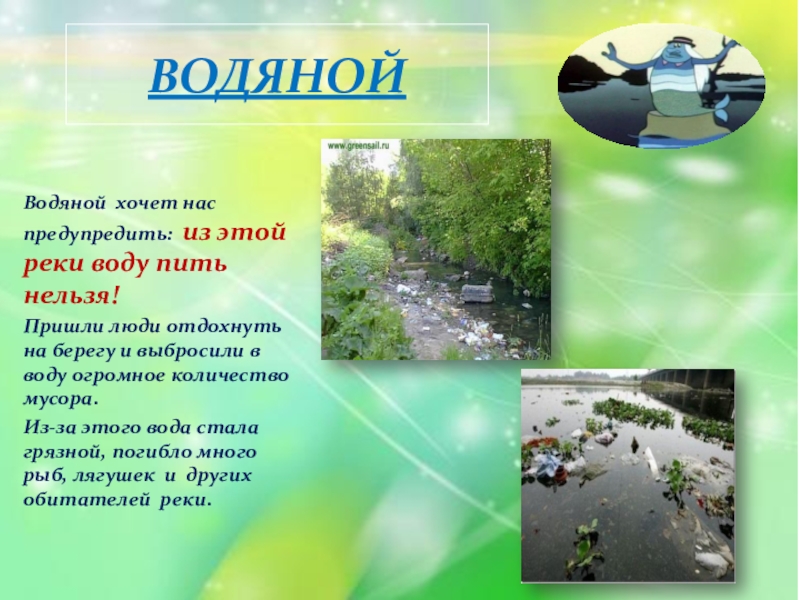 ВОДЯНОЙ

www.greensail.ru

Водяной хочет нас предупредить: из этой реки воду пить нельзя!

Пришли люди отдохнуть на берегу и выбросили в воду огромное количество мусора.

Из-за этого вода стала грязной, погибло много рыб, лягушек и других обитателей реки.